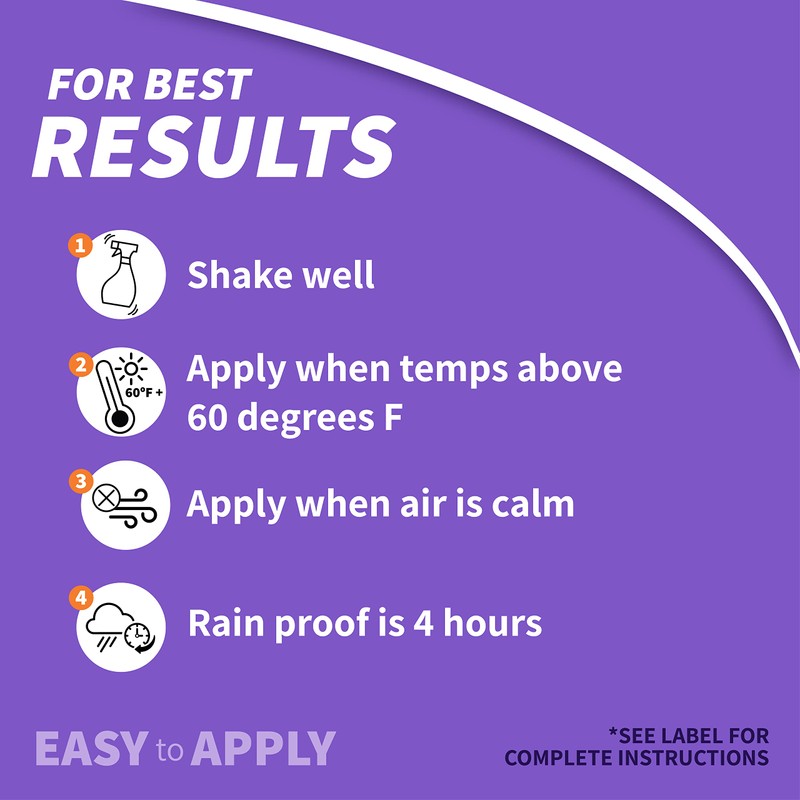 FOR BEST
RESULTS

1 Shake well

2 60°F + Apply when temps above 60 degrees F

3 Apply when air is calm

4 Rain proof is 4 hours

EASY to APPLY

*SEE LABEL FOR COMPLETE INSTRUCTIONS